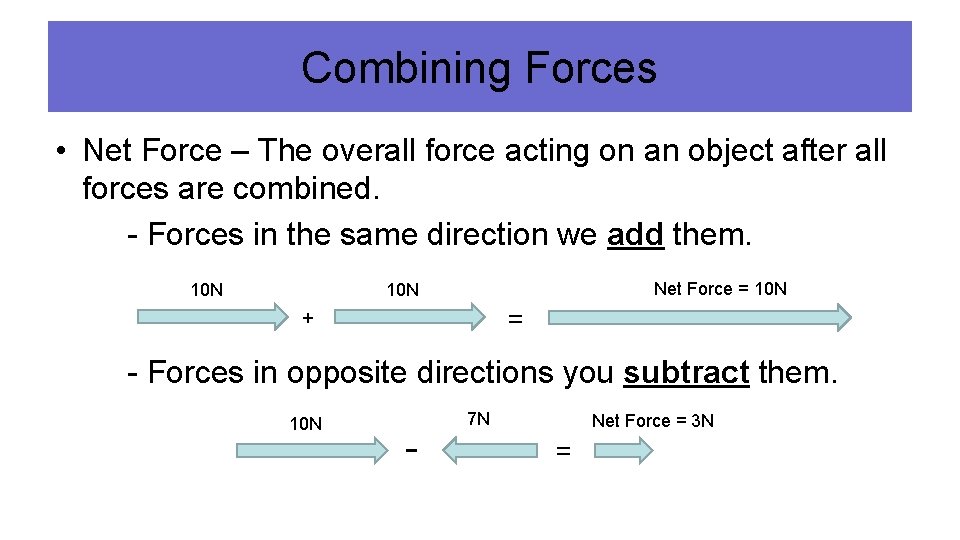 Combining Forces

• Net Force – The overall force acting on an object after all forces are combined.

- Forces in the same direction we add them.

10N + 10N = Net Force = 10N

- Forces in opposite directions you subtract them.

10N − 7N = Net Force = 3N